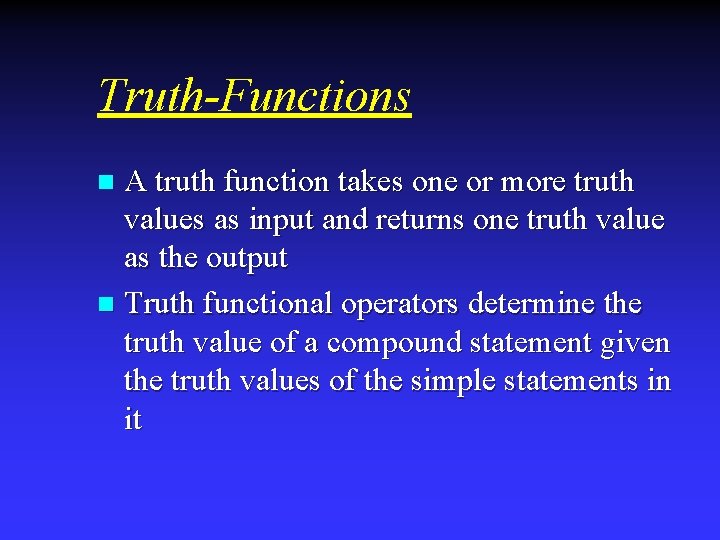 Truth-Functions

A truth function takes one or more truth values as input and returns one truth value as the output

Truth functional operators determine the truth value of a compound statement given the truth values of the simple statements in it